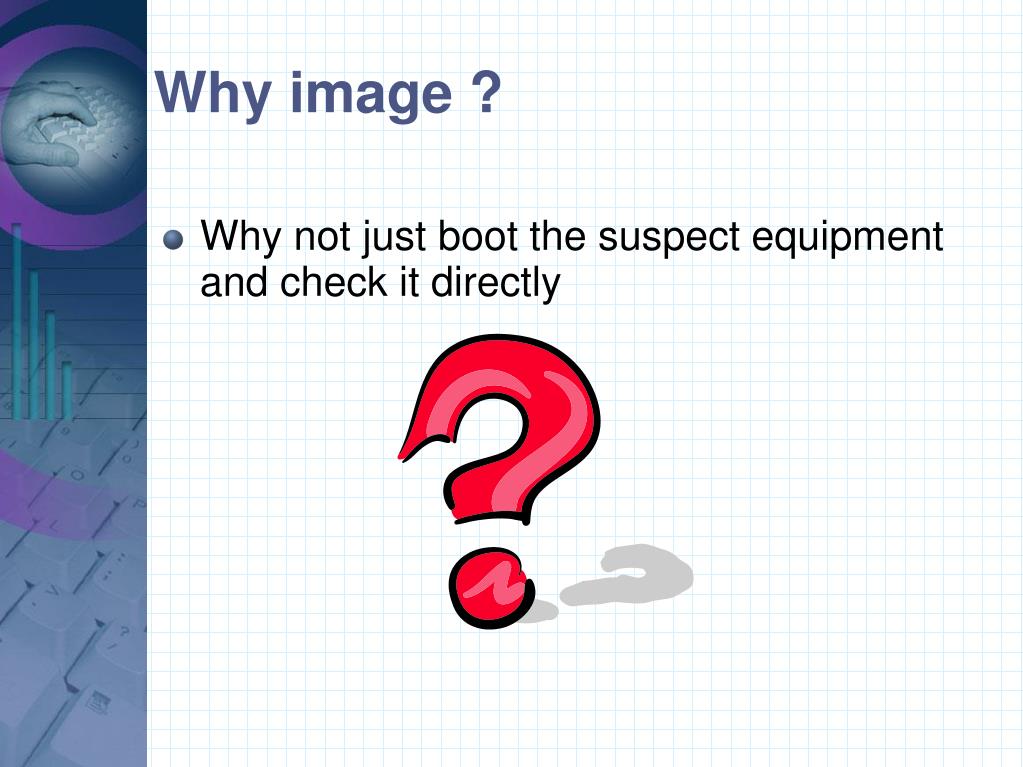 Why image ?

Why not just boot the suspect equipment and check it directly